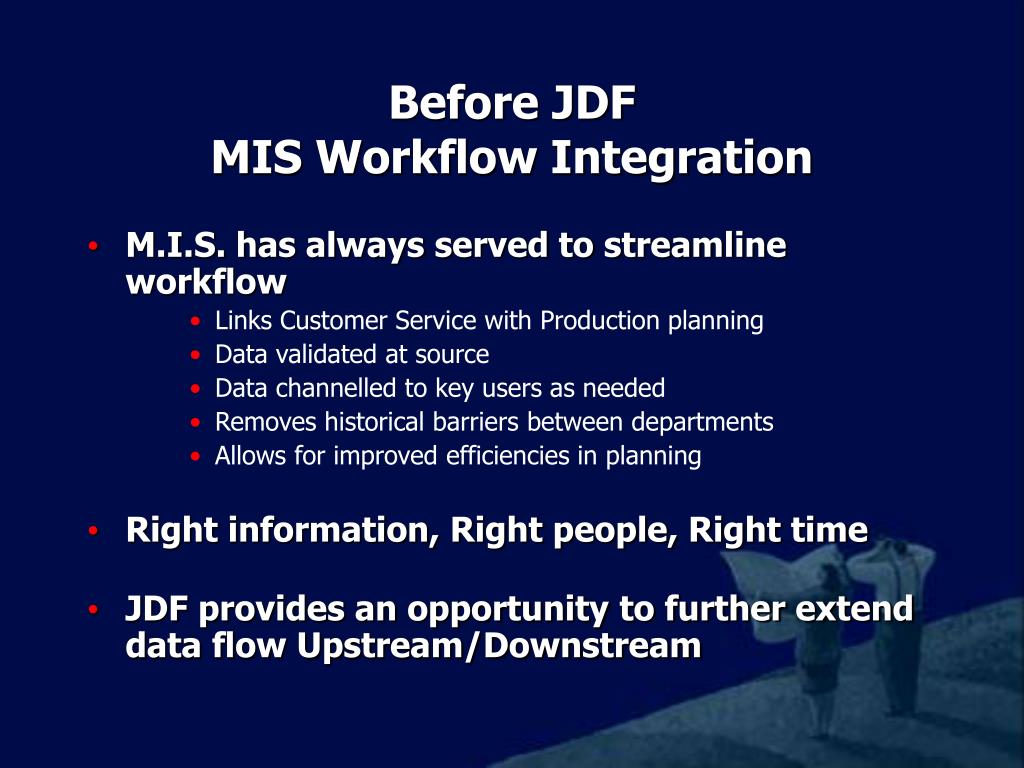 Before JDF
MIS Workflow Integration

• M.I.S. has always served to streamline workflow
  • Links Customer Service with Production planning
  • Data validated at source
  • Data channelled to key users as needed
  • Removes historical barriers between departments
  • Allows for improved efficiencies in planning

• Right information, Right people, Right time

• JDF provides an opportunity to further extend data flow Upstream/Downstream